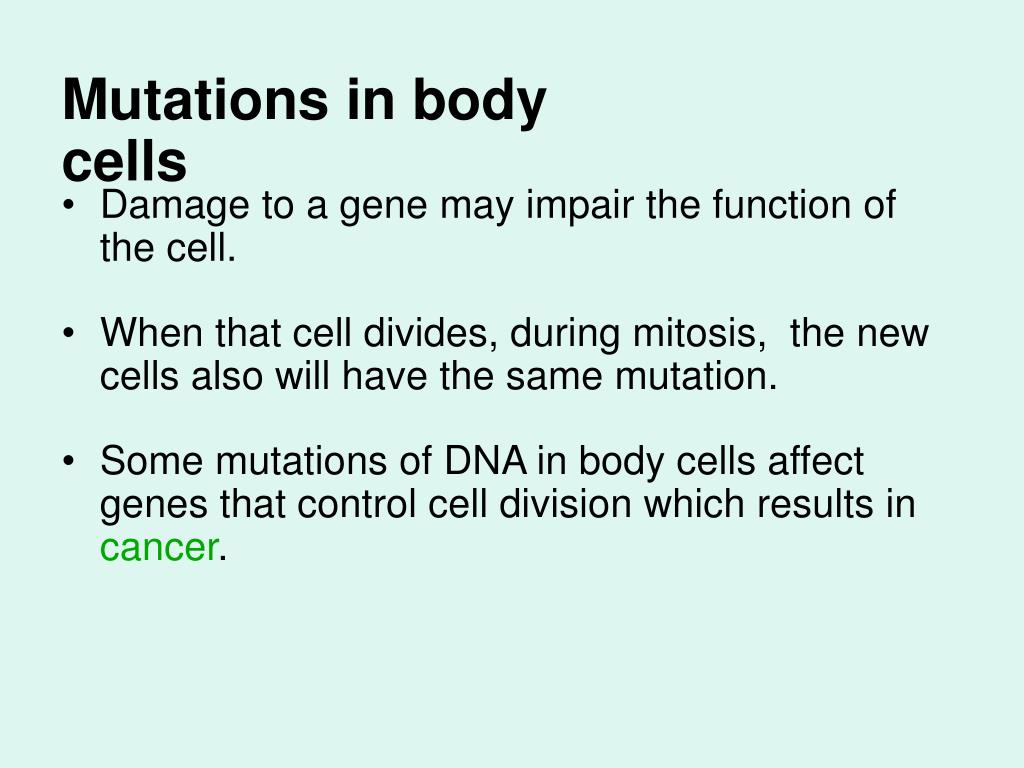 Mutations in body cells

• Damage to a gene may impair the function of the cell.

• When that cell divides, during mitosis, the new cells also will have the same mutation.

• Some mutations of DNA in body cells affect genes that control cell division which results in cancer.